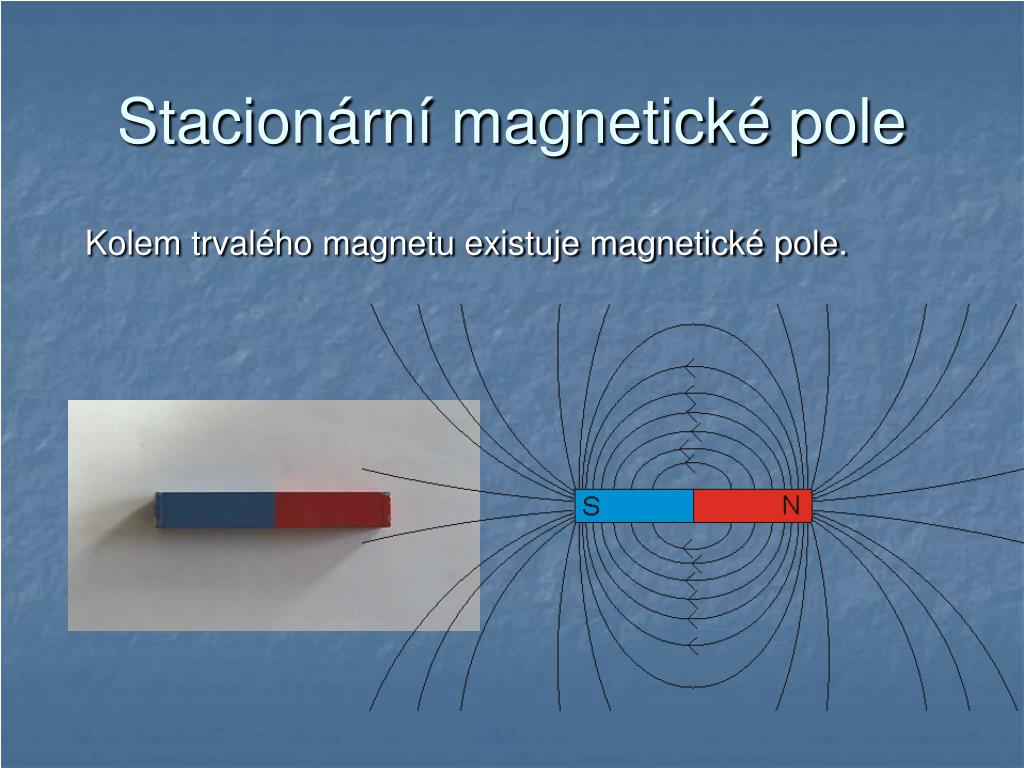 Stacionární magnetické pole

Kolem trvalého magnetu existuje magnetické pole.

S

N